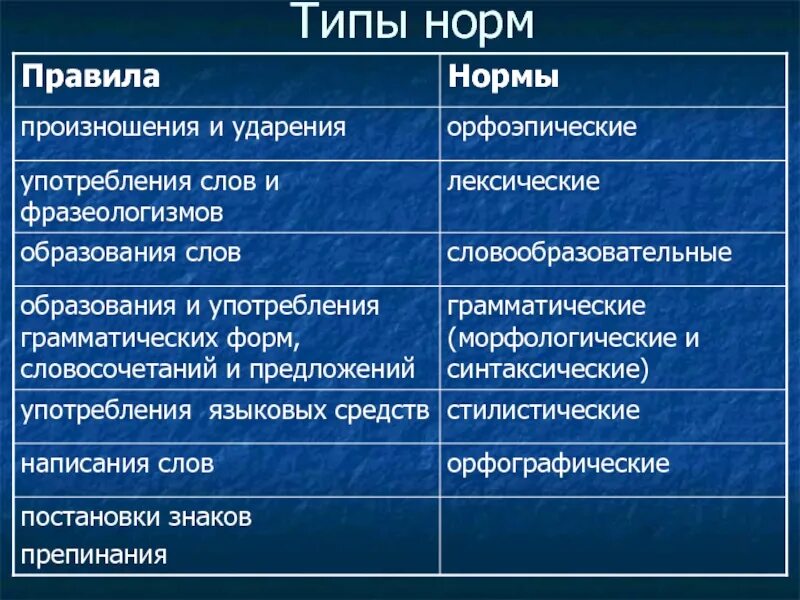 Типы норм

| Правила | Нормы |
|---|---|
| произношения и ударения | орфоэпические |
| употребления слов и фразеологизмов | лексические |
| образования слов | словообразовательные |
| образования и употребления грамматических форм, словосочетаний и предложений | грамматические (морфологические и синтаксические) |
| употребления языковых средств | стилистические |
| написания слов | орфографические |
| постановки знаков препинания | |